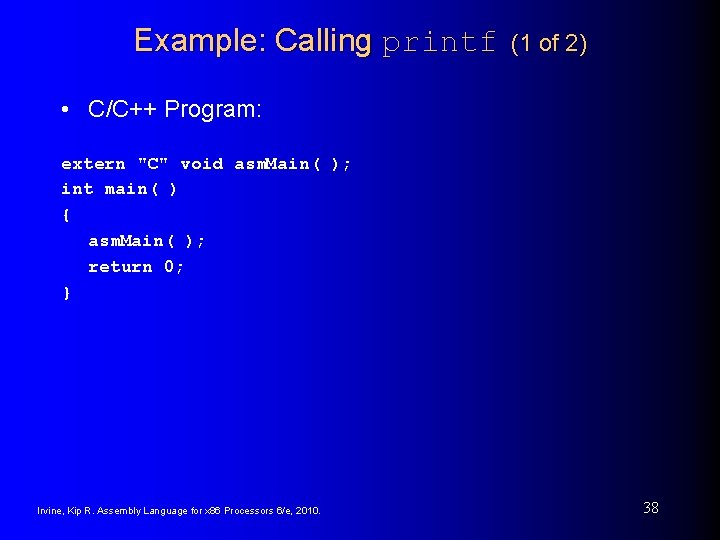 Example: Calling printf (1 of 2)

• C/C++ Program:

extern "C" void asmMain( );
int main( )
{
   asmMain( );
   return 0;
}

Irvine, Kip R. Assembly Language for x86 Processors 6/e, 2010.

38